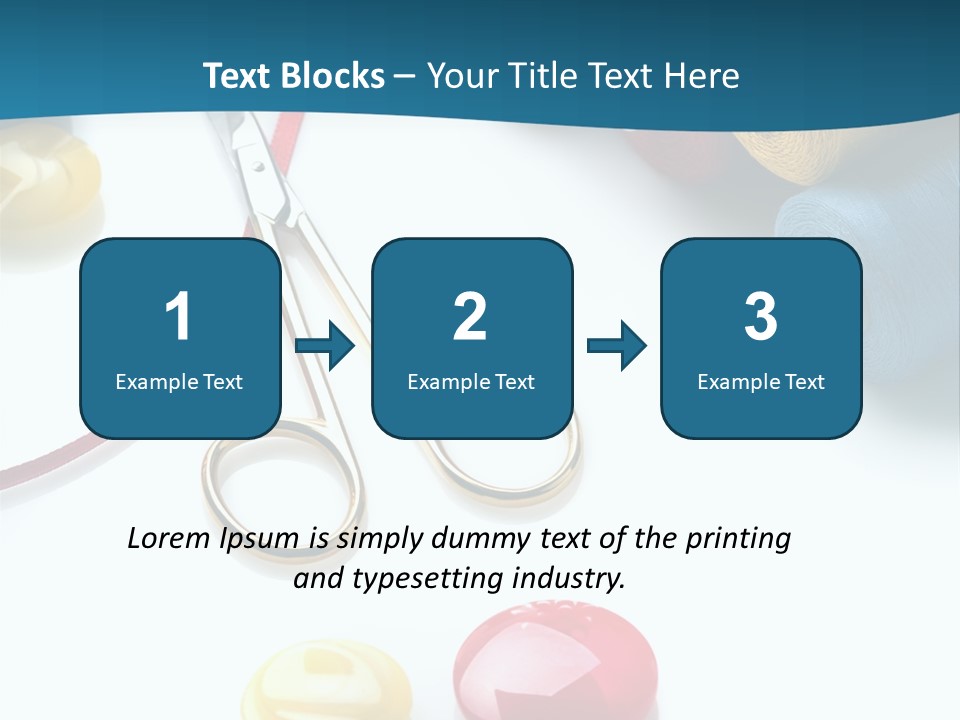 Text Blocks – Your Title Text Here

1
Example Text

2
Example Text

3
Example Text

Lorem Ipsum is simply dummy text of the printing and typesetting industry.